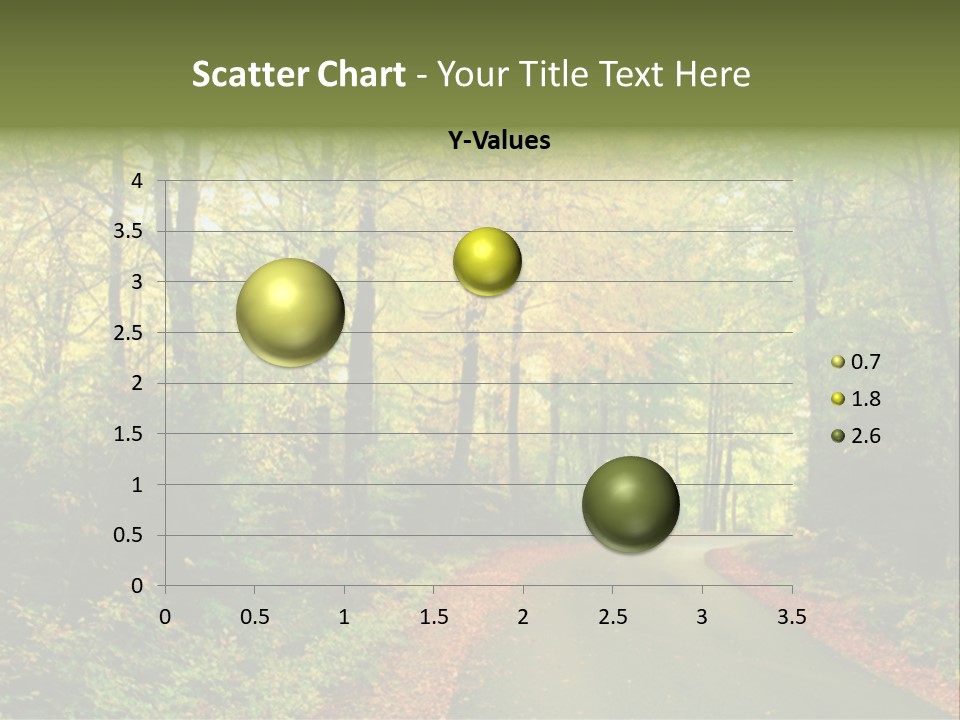 Scatter Chart - Your Title Text Here

Y-Values

4
3.5
3
2.5
2
1.5
1
0.5
0

0 0.5 1 1.5 2 2.5 3 3.5

0.7
1.8
2.6